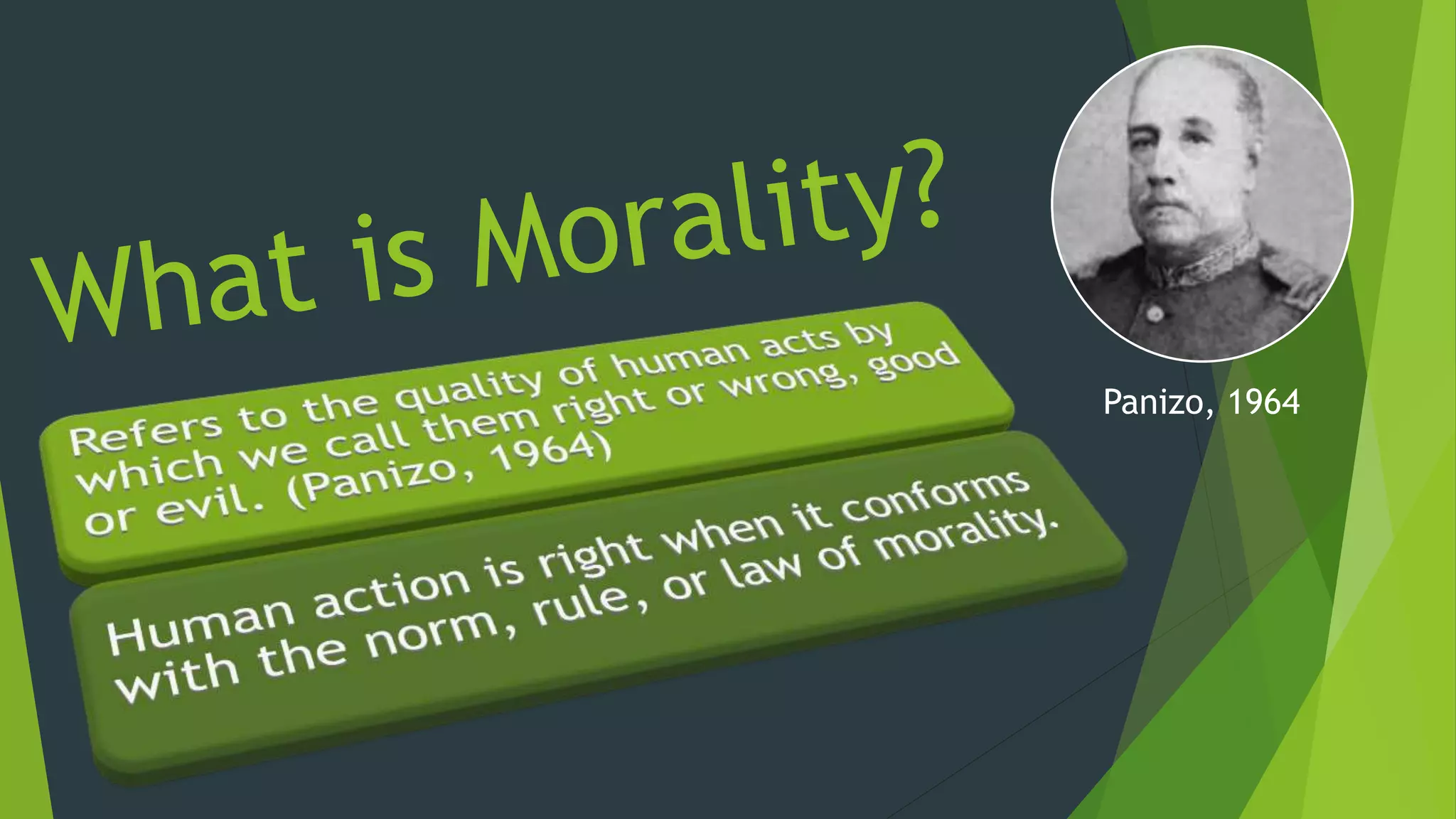 What is Morality?

Refers to the quality of human acts by which we call them right or wrong, good or evil. (Panizo, 1964)

Human action is right when it conforms with the norm, rule, or law of morality.

Panizo, 1964